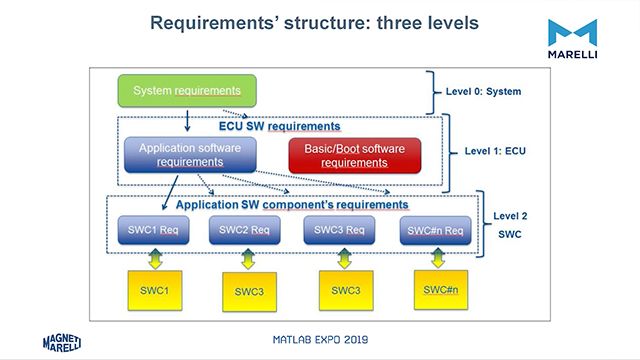 Requirements' structure: three levels

MARELLI

System requirements

Level 0: System

ECU SW requirements

Application software requirements

Basic/Boot software requirements

Level 1: ECU

Application SW component's requirements

SWC1 Req

SWC2 Req

SWC3 Req

SWC#n Req

Level 2 SWC

SWC1

SWC3

SWC3

SWC#n

MAGNETI MARELLI

MATLAB EXPO 2019